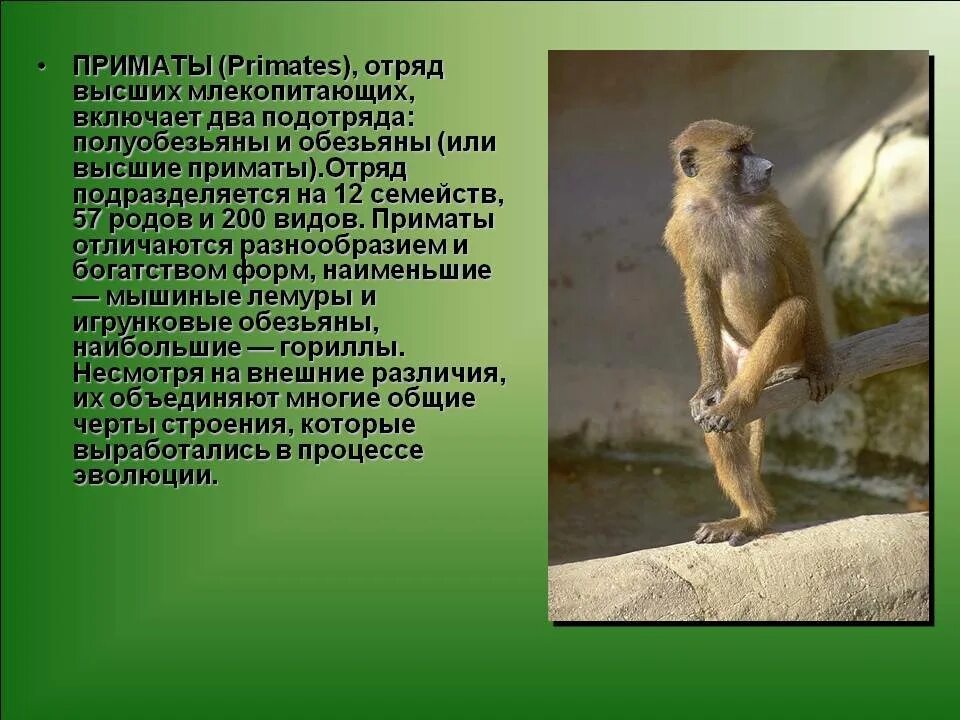 • ПРИМАТЫ (Primates), отряд высших млекопитающих, включает два подотряда: полуобезьяны и обезьяны (или высшие приматы).Отряд подразделяется на 12 семейств, 57 родов и 200 видов. Приматы отличаются разнообразием и богатством форм, наименьшие — мышиные лемуры и игрунковые обезьяны, наибольшие — гориллы. Несмотря на внешние различия, их объединяют многие общие черты строения, которые выработались в процессе эволюции.